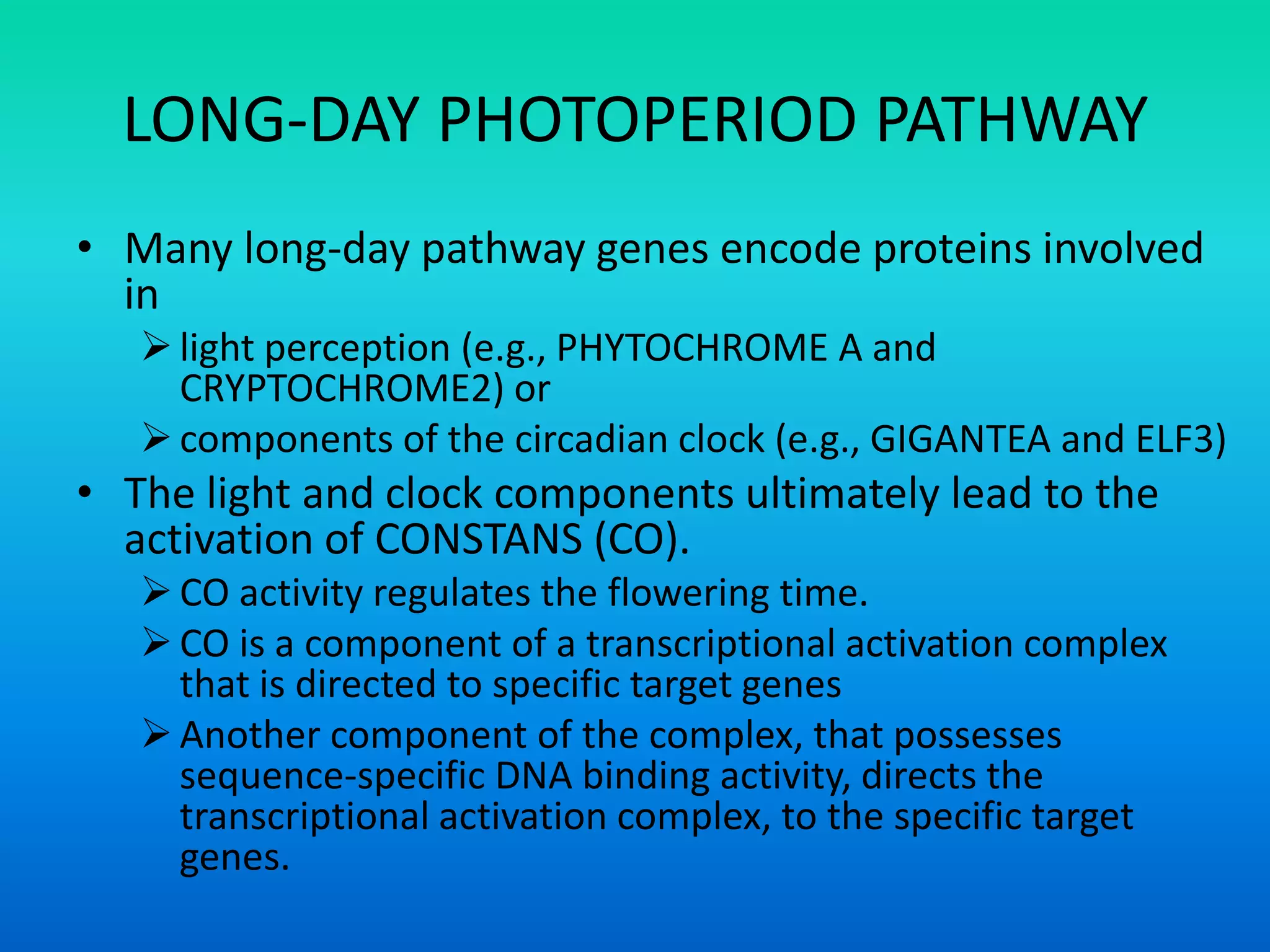 LONG-DAY PHOTOPERIOD PATHWAY

• Many long-day pathway genes encode proteins involved in

➢ light perception (e.g., PHYTOCHROME A and CRYPTOCHROME2) or

➢ components of the circadian clock (e.g., GIGANTEA and ELF3)

• The light and clock components ultimately lead to the activation of CONSTANS (CO).

➢ CO activity regulates the flowering time.

➢ CO is a component of a transcriptional activation complex that is directed to specific target genes

➢ Another component of the complex, that possesses sequence-specific DNA binding activity, directs the transcriptional activation complex, to the specific target genes.